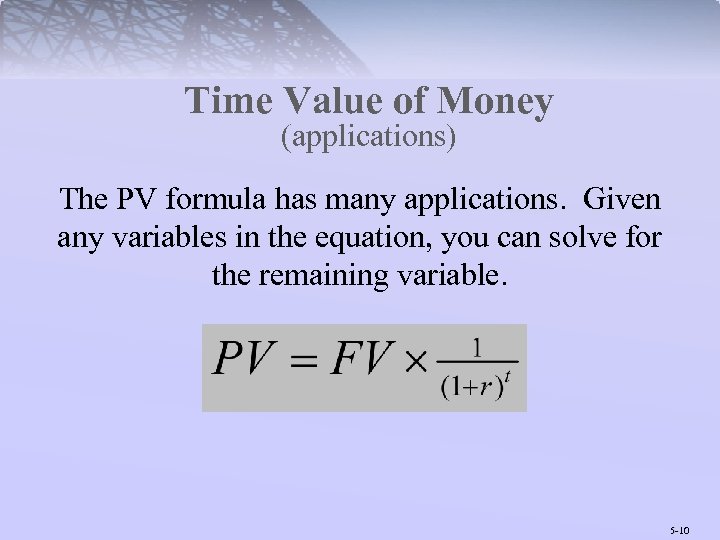 Time Value of Money
(applications)

The PV formula has many applications. Given any variables in the equation, you can solve for the remaining variable.

$PV = FV \times \frac{1}{(1+r)^t}$

5-10